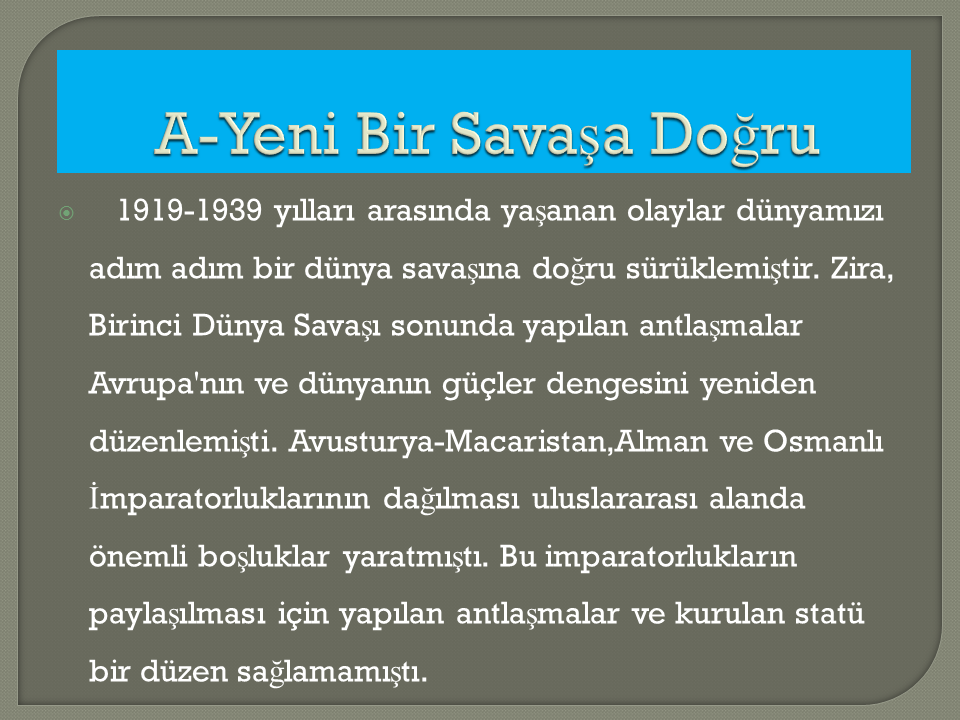 A-Yeni Bir Savaşa Doğru

1919-1939 yılları arasında yaşanan olaylar dünyamızı adım adım bir dünya savaşına doğru sürüklemiştir. Zira, Birinci Dünya Savaşı sonunda yapılan antlaşmalar Avrupa'nın ve dünyanın güçler dengesini yeniden düzenlemişti. Avusturya-Macaristan,Alman ve Osmanlı İmparatorluklarının dağılması uluslararası alanda önemli boşluklar yaratmıştı. Bu imparatorlukların paylaşılması için yapılan antlaşmalar ve kurulan statü bir düzen sağlamamıştı.